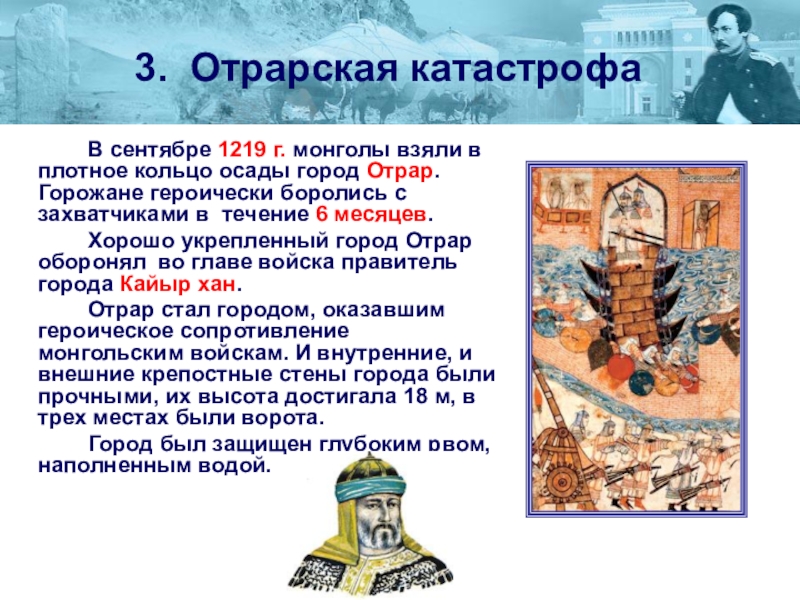 3. Отрарская катастрофа

В сентябре 1219 г. монголы взяли в плотное кольцо осады город Отрар. Горожане героически боролись с захватчиками в течение 6 месяцев.

Хорошо укрепленный город Отрар оборонял во главе войска правитель города Кайыр хан.

Отрар стал городом, оказавшим героическое сопротивление монгольским войскам. И внутренние, и внешние крепостные стены города были прочными, их высота достигала 18 м, в трех местах были ворота.

Город был защищен глубоким рвом, наполненным водой.